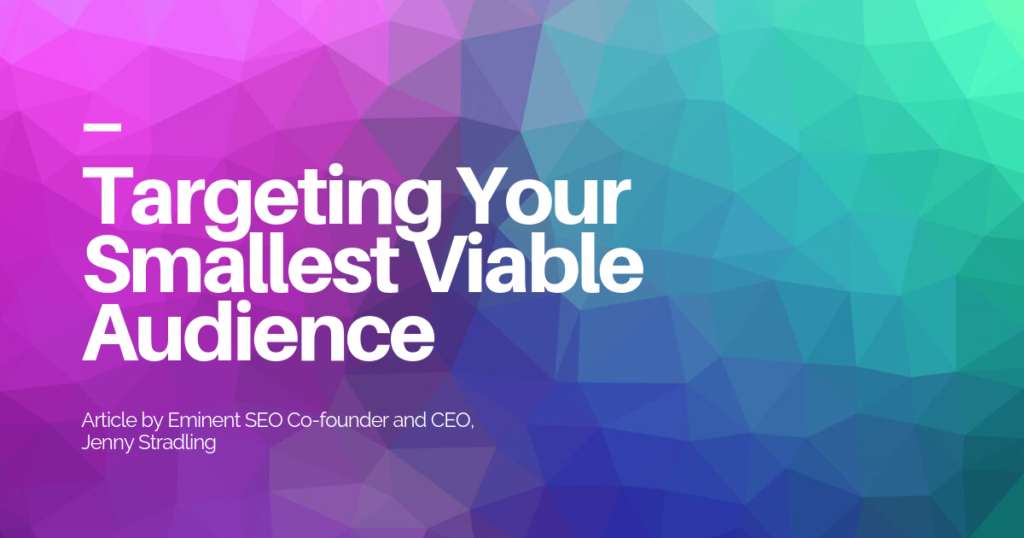 Targeting Your Smallest Viable Audience

Article by Eminent SEO Co-founder and CEO, Jenny Stradling